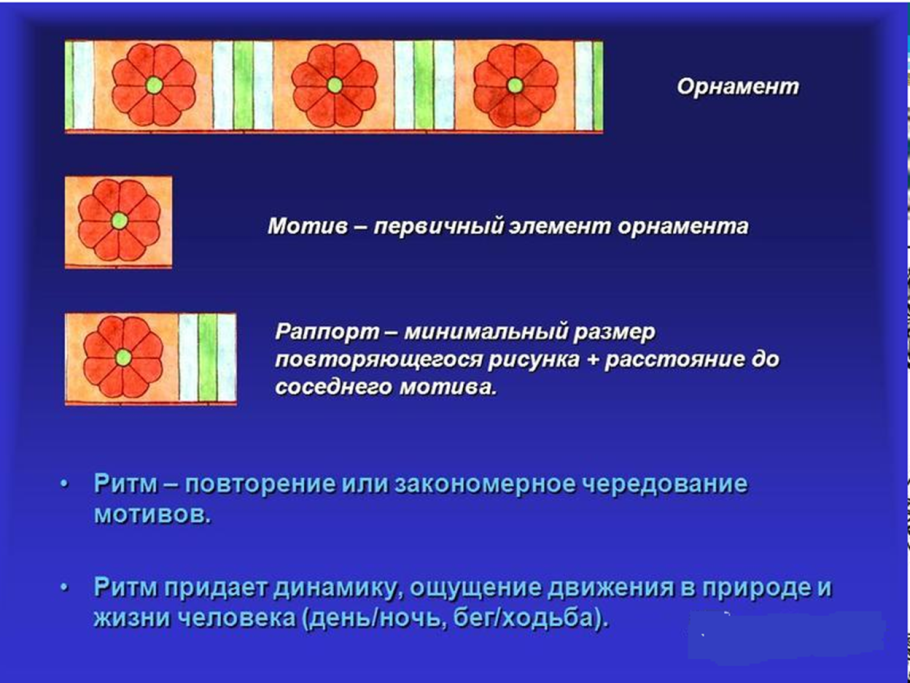 Орнамент

Мотив – первичный элемент орнамента

Раппорт – минимальный размер повторяющегося рисунка + расстояние до соседнего мотива.

• Ритм – повторение или закономерное чередование мотивов.

• Ритм придает динамику, ощущение движения в природе и жизни человека (день/ночь, бег/ходьба).